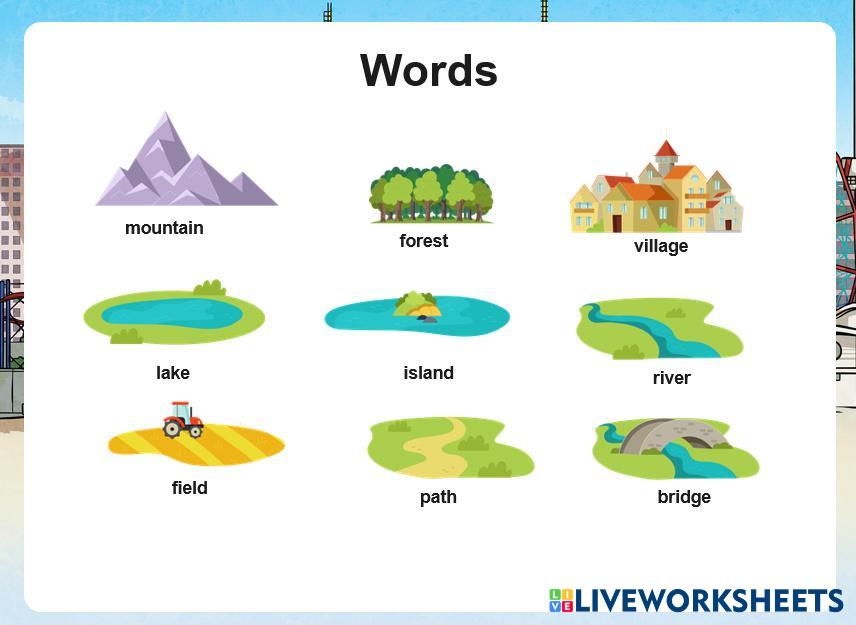 Words

mountain

forest

village

lake

island

river

field

path

bridge

LIVEWORKSHEETS